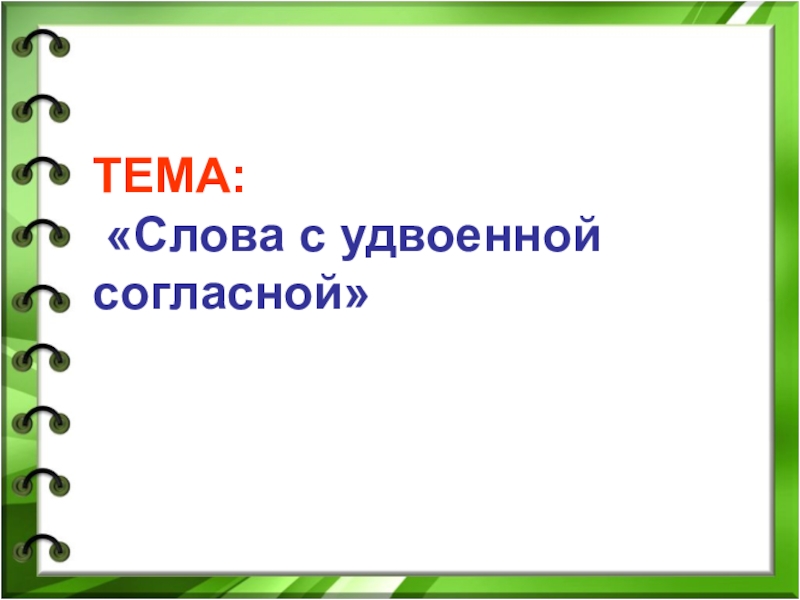 ТЕМА:
«Слова с удвоенной согласной»